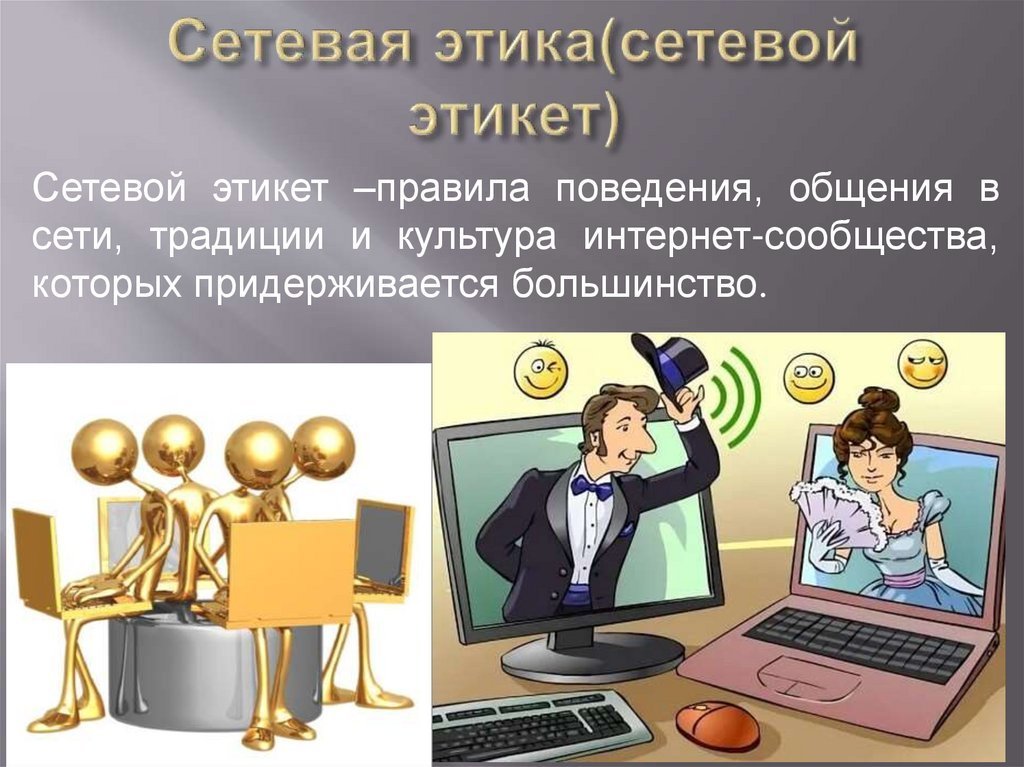 Сетевая этика(сетевой этикет)

Сетевой этикет –правила поведения, общения в сети, традиции и культура интернет-сообщества, которых придерживается большинство.